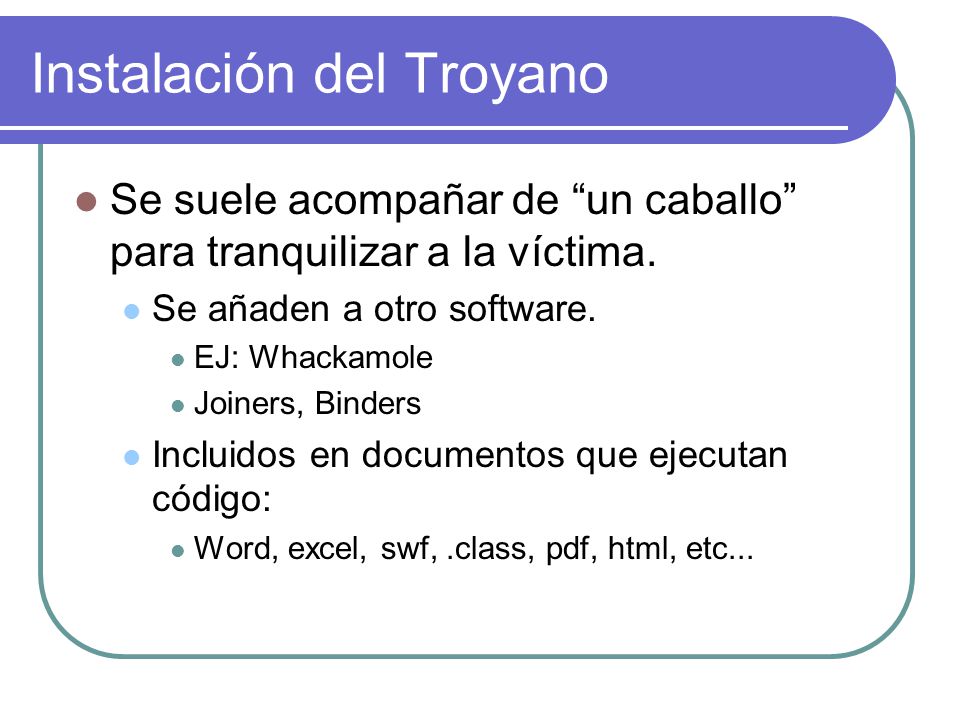 Instalación del Troyano

Se suele acompañar de “un caballo” para tranquilizar a la víctima.

Se añaden a otro software.

EJ: Whackamole

Joiners, Binders

Incluidos en documentos que ejecutan código:

Word, excel, swf, .class, pdf, html, etc...